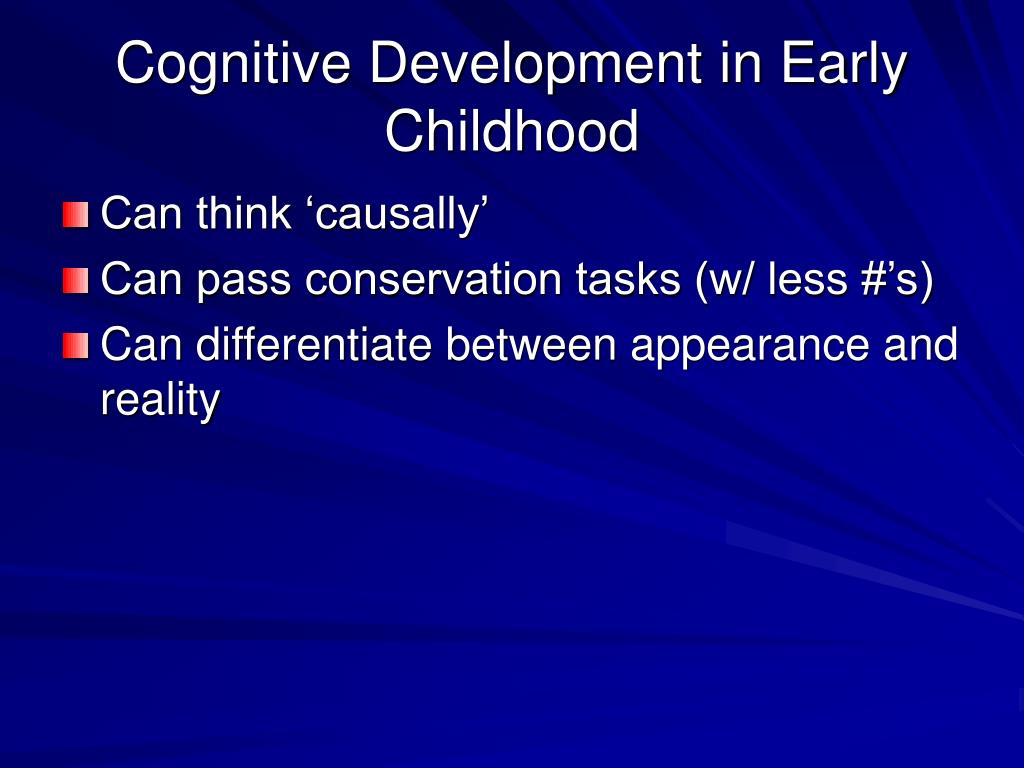 Cognitive Development in Early Childhood

Can think ‘causally’
Can pass conservation tasks (w/ less #’s)
Can differentiate between appearance and reality